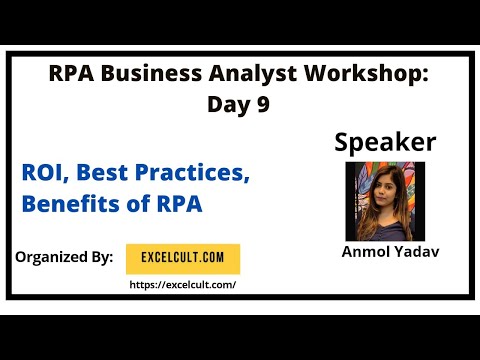 RPA Business Analyst Workshop: Day 9

Speaker

ROI, Best Practices, Benefits of RPA

Anmol Yadav

Organized By: EXCELCULT.COM

https://excelcult.com/